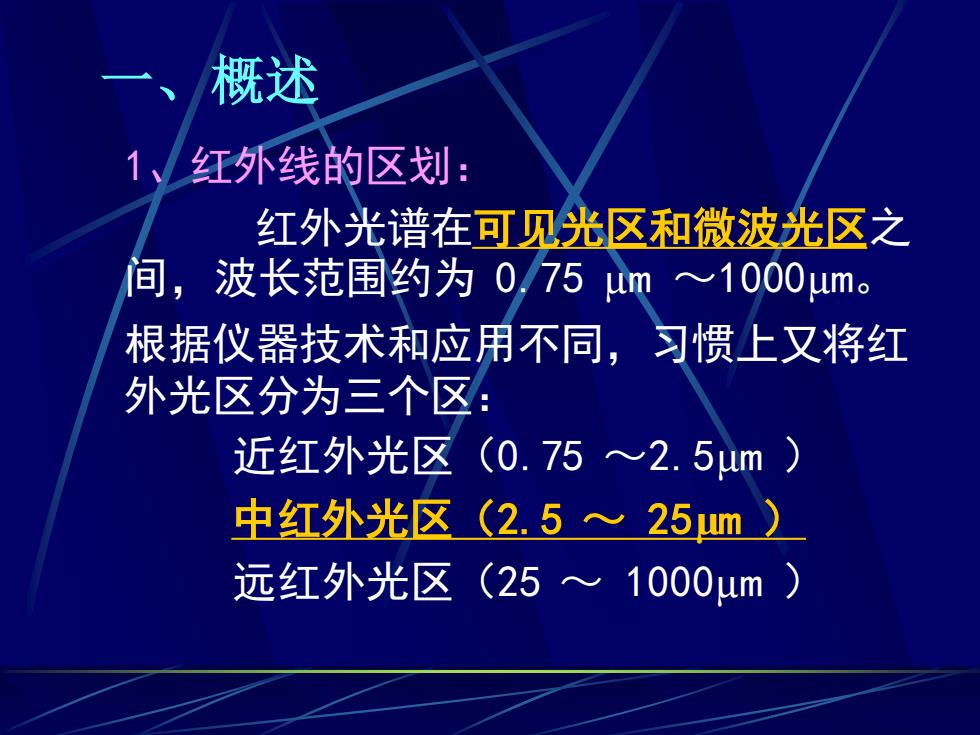 一、概述

1、红外线的区划：

红外光谱在可见光区和微波光区之间，波长范围约为 0.75 μm ～1000μm。

根据仪器技术和应用不同，习惯上又将红外光区分为三个区：

近红外光区（0.75 ～2.5μm ）

中红外光区（2.5 ～ 25μm ）

远红外光区（25 ～ 1000μm ）